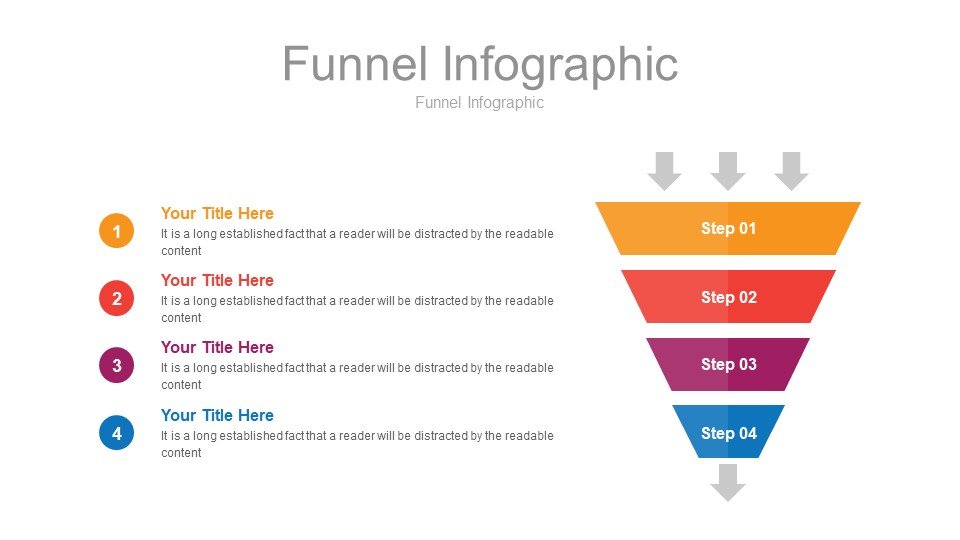 Funnel Infographic

Funnel Infographic

1

Your Title Here

It is a long established fact that a reader will be distracted by the readable content

2

Your Title Here

It is a long established fact that a reader will be distracted by the readable content

3

Your Title Here

It is a long established fact that a reader will be distracted by the readable content

4

Your Title Here

It is a long established fact that a reader will be distracted by the readable content

Step 01

Step 02

Step 03

Step 04